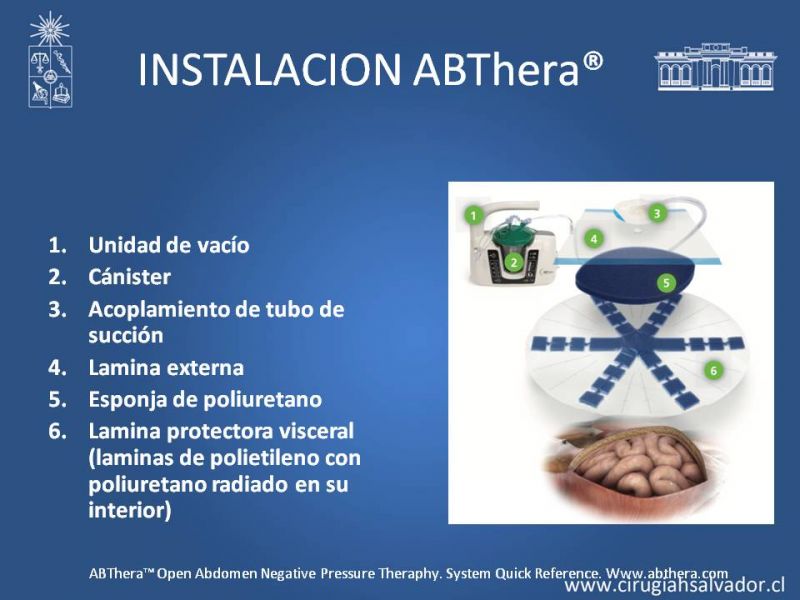 INSTALACION ABThera®

1. Unidad de vacío
2. Cánister
3. Acoplamiento de tubo de succión
4. Lamina externa
5. Esponja de poliuretano
6. Lamina protectora visceral (laminas de polietileno con poliuretano radiado en su interior)

1
2
3
4
5
6

ABThera™ Open Abdomen Negative Pressure Theraphy. System Quick Reference. Www.abthera.com

www.cirugiahsalvador.cl